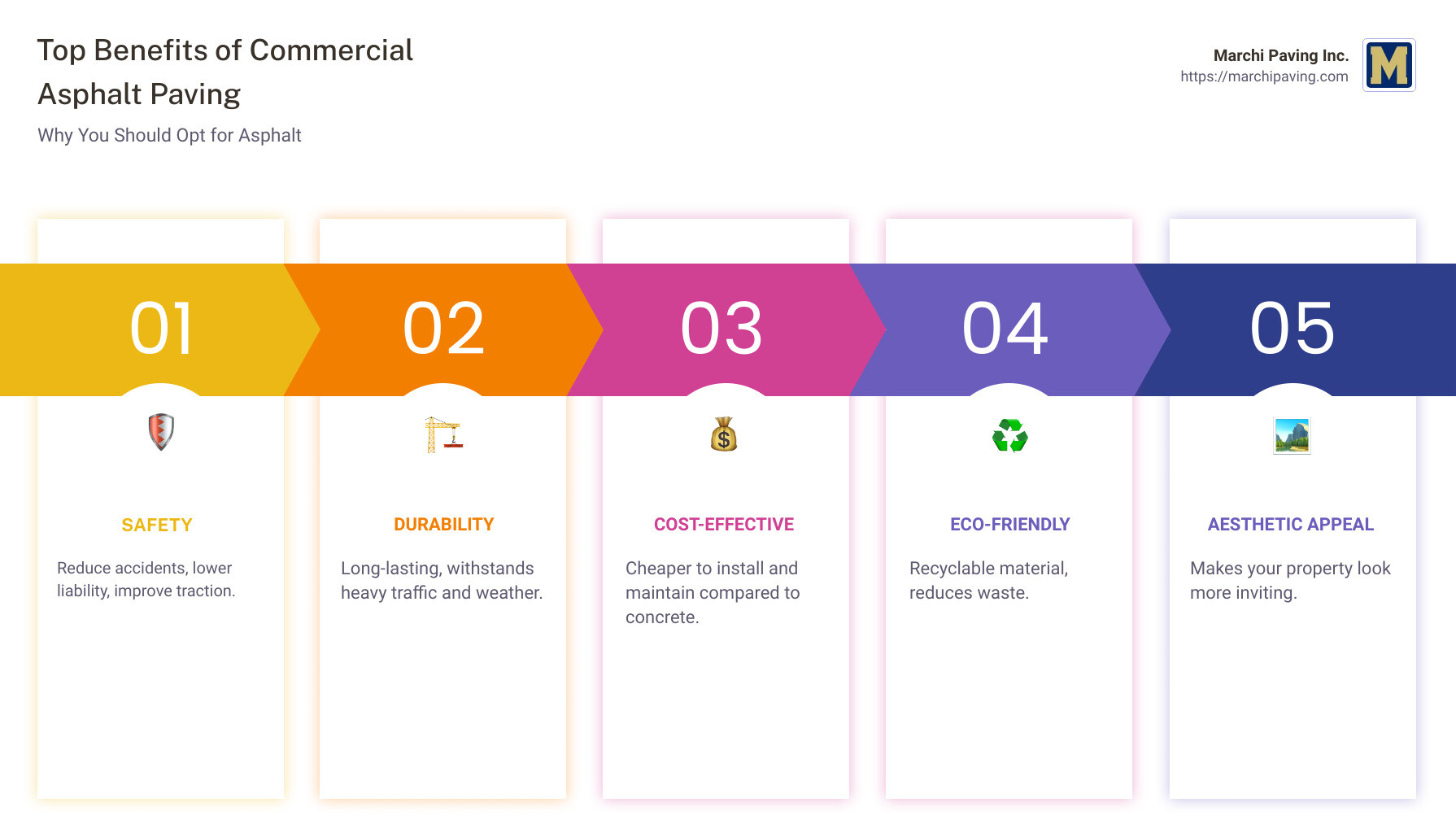 Top Benefits of Commercial Asphalt Paving

Why You Should Opt for Asphalt

Marchi Paving Inc.
https://marchipaving.com

M

01

SAFETY

Reduce accidents, lower liability, improve traction.

02

DURABILITY

Long-lasting, withstands heavy traffic and weather.

03

$

COST-EFFECTIVE

Cheaper to install and maintain compared to concrete.

04

ECO-FRIENDLY

Recyclable material, reduces waste.

05

AESTHETIC APPEAL

Makes your property look more inviting.